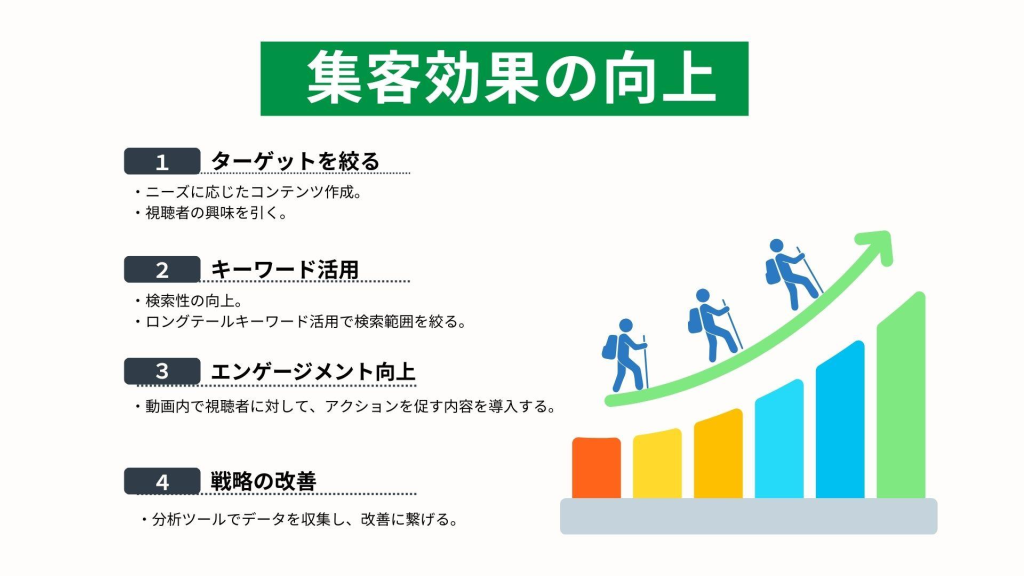 集客効果の向上

1 ターゲットを絞る

・ニーズに応じたコンテンツ作成。
・視聴者の興味を引く。

2 キーワード活用

・検索性の向上。
・ロングテールキーワード活用で検索範囲を絞る。

3 エンゲージメント向上

・動画内で視聴者に対して、アクションを促す内容を導入する。

4 戦略の改善

・分析ツールでデータを収集し、改善に繋げる。